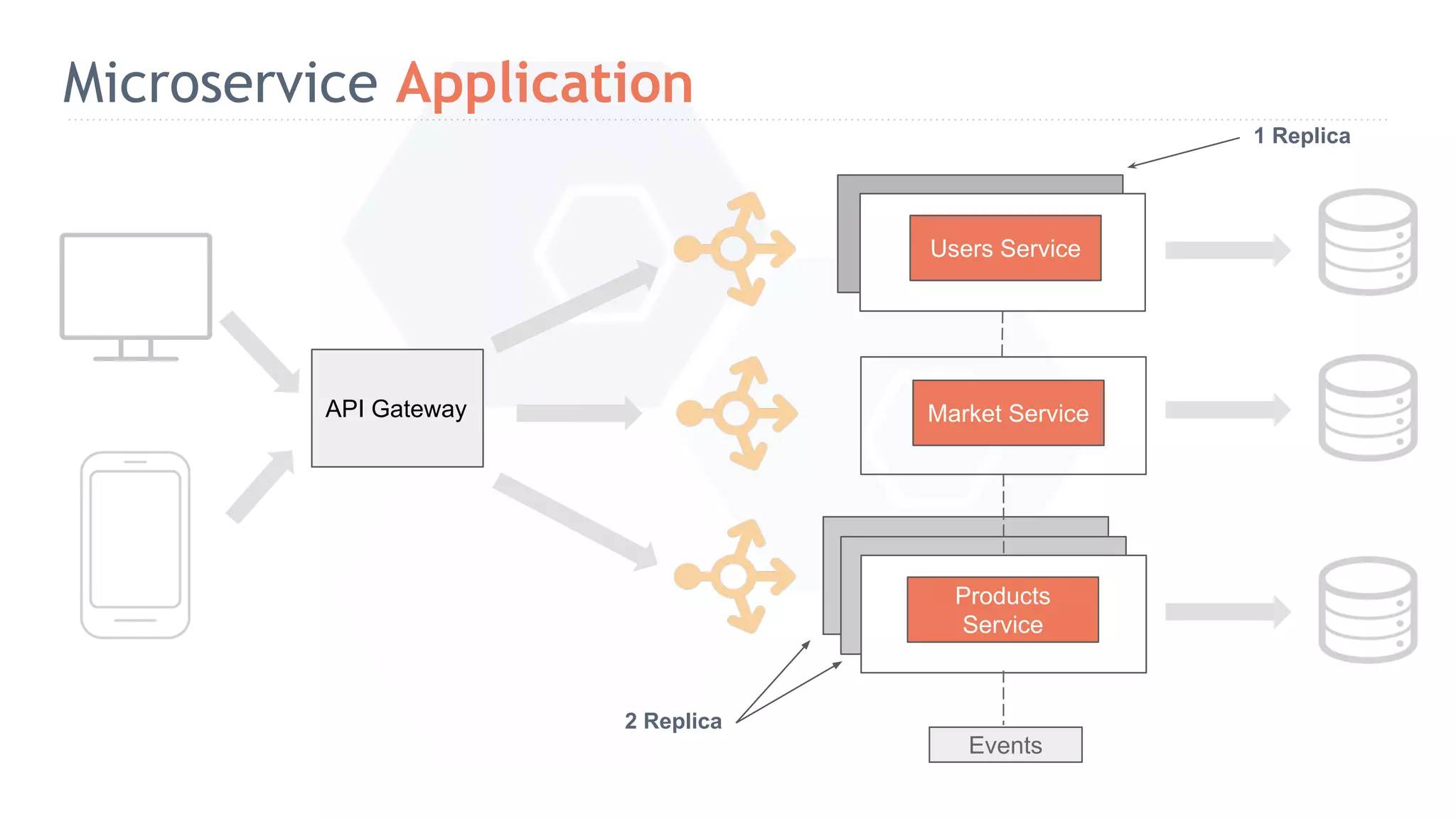 Microservice Application

1 Replica

API Gateway

Users Service

Market Service

Products Service

2 Replica

Events